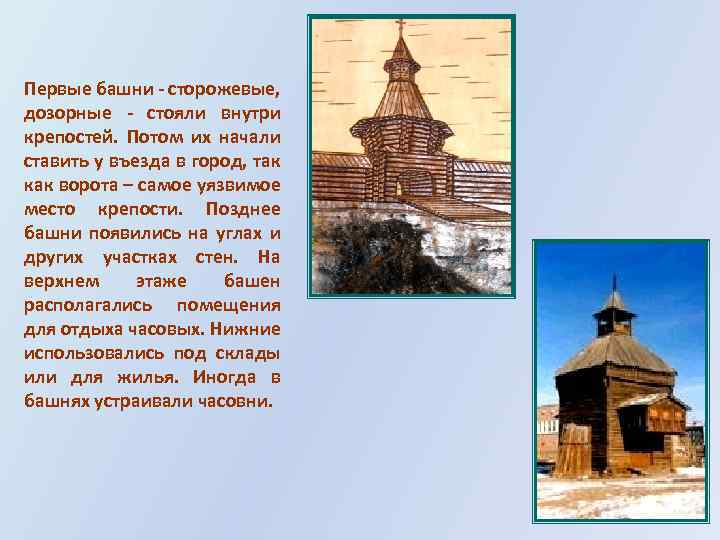 Первые башни - сторожевые, дозорные - стояли внутри крепостей. Потом их начали ставить у въезда в город, так как ворота – самое уязвимое место крепости. Позднее башни появились на углах и других участках стен. На верхнем этаже башен располагались помещения для отдыха часовых. Нижние использовались под склады или для жилья. Иногда в башнях устраивали часовни.